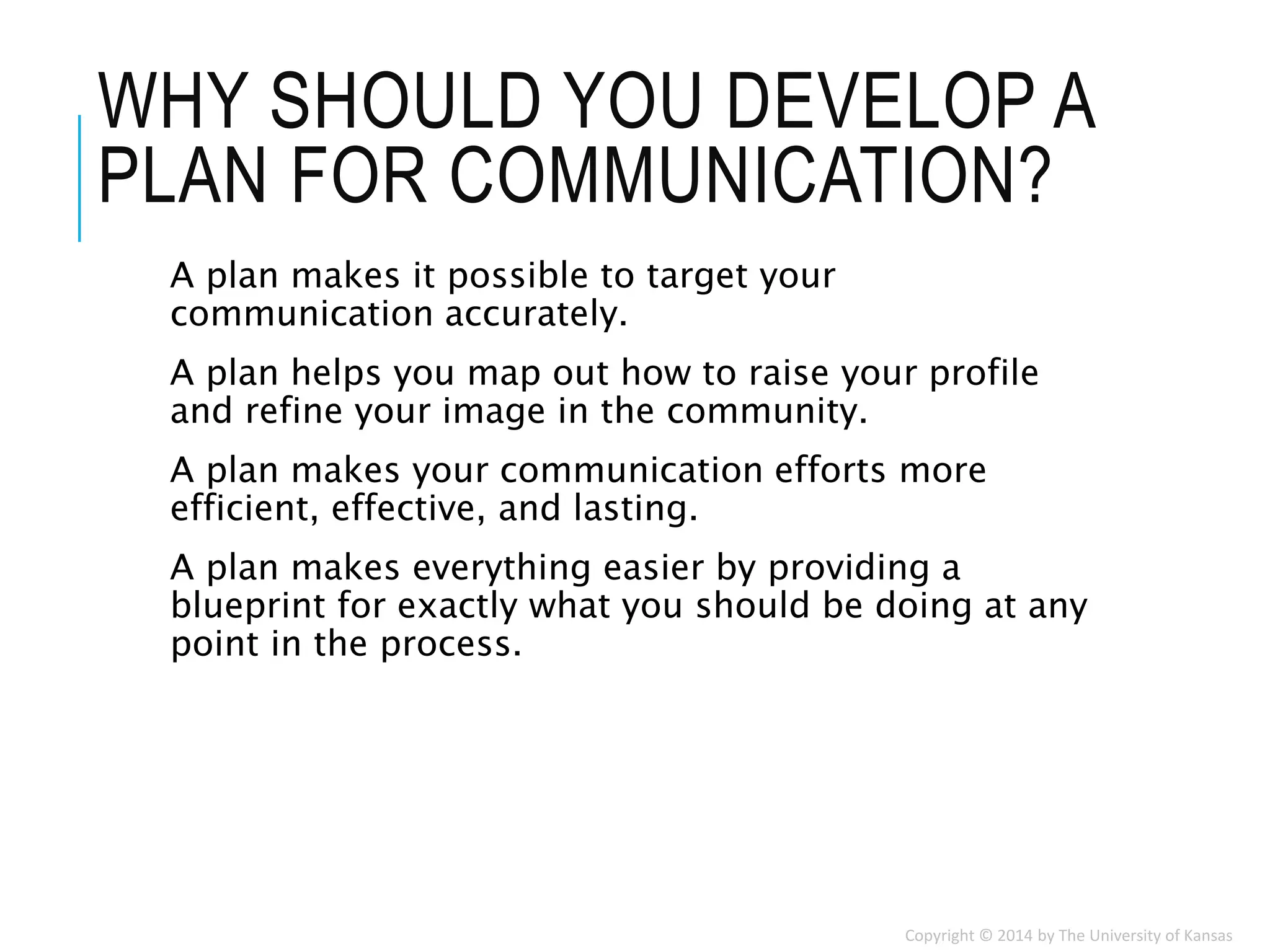 WHY SHOULD YOU DEVELOP A PLAN FOR COMMUNICATION?

A plan makes it possible to target your communication accurately.

A plan helps you map out how to raise your profile and refine your image in the community.

A plan makes your communication efforts more efficient, effective, and lasting.

A plan makes everything easier by providing a blueprint for exactly what you should be doing at any point in the process.

Copyright © 2014 by The University of Kansas